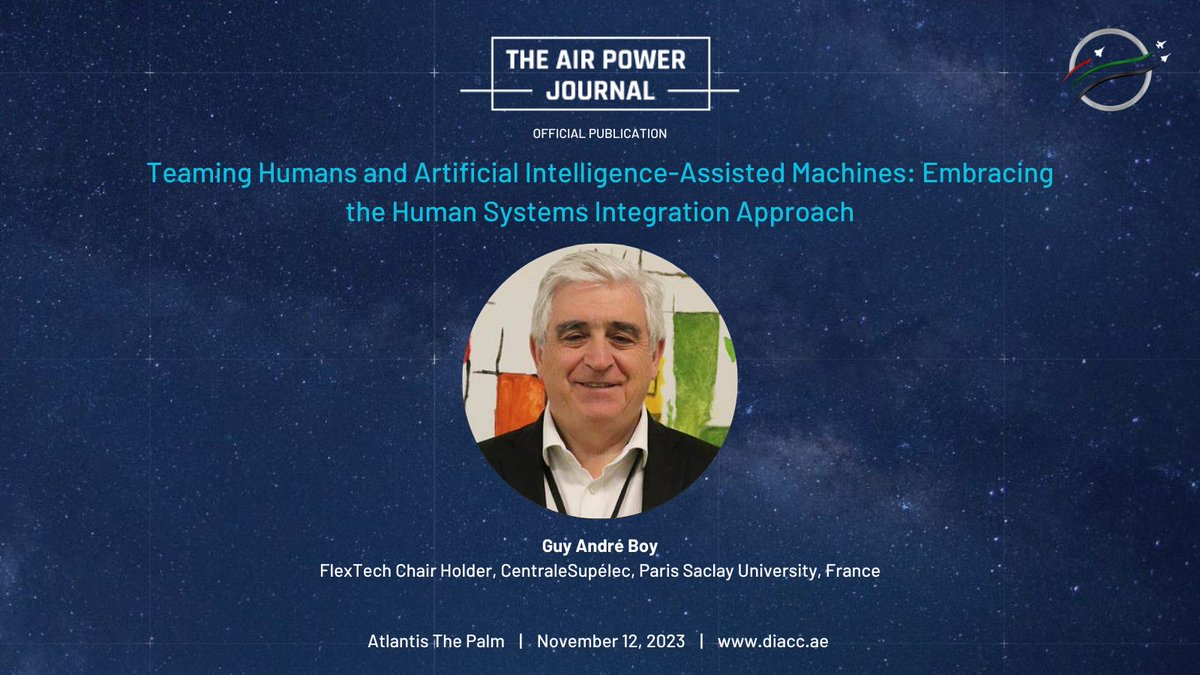 THE AIR POWER JOURNAL

OFFICIAL PUBLICATION

Teaming Humans and Artificial Intelligence-Assisted Machines: Embracing the Human Systems Integration Approach

Guy André Boy
FlexTech Chair Holder, CentraleSupélec, Paris Saclay University, France

Atlantis The Palm | November 12, 2023 | www.diacc.ae